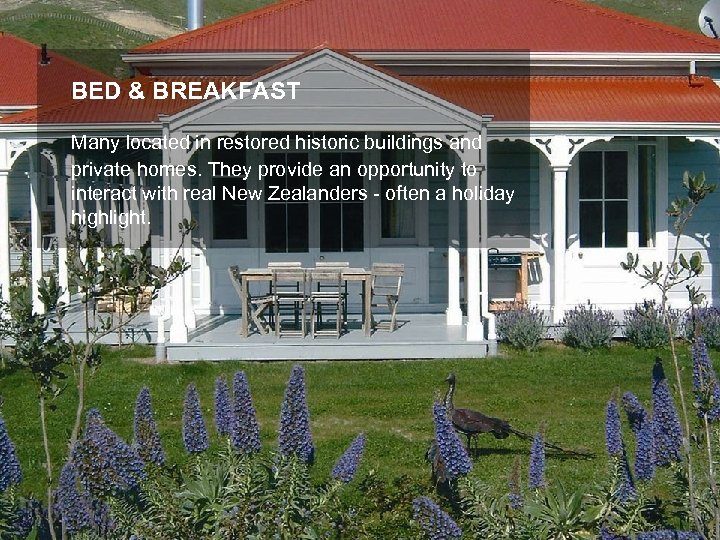 BED & BREAKFAST

Many located in restored historic buildings and private homes. They provide an opportunity to interact with real New Zealanders - often a holiday highlight.